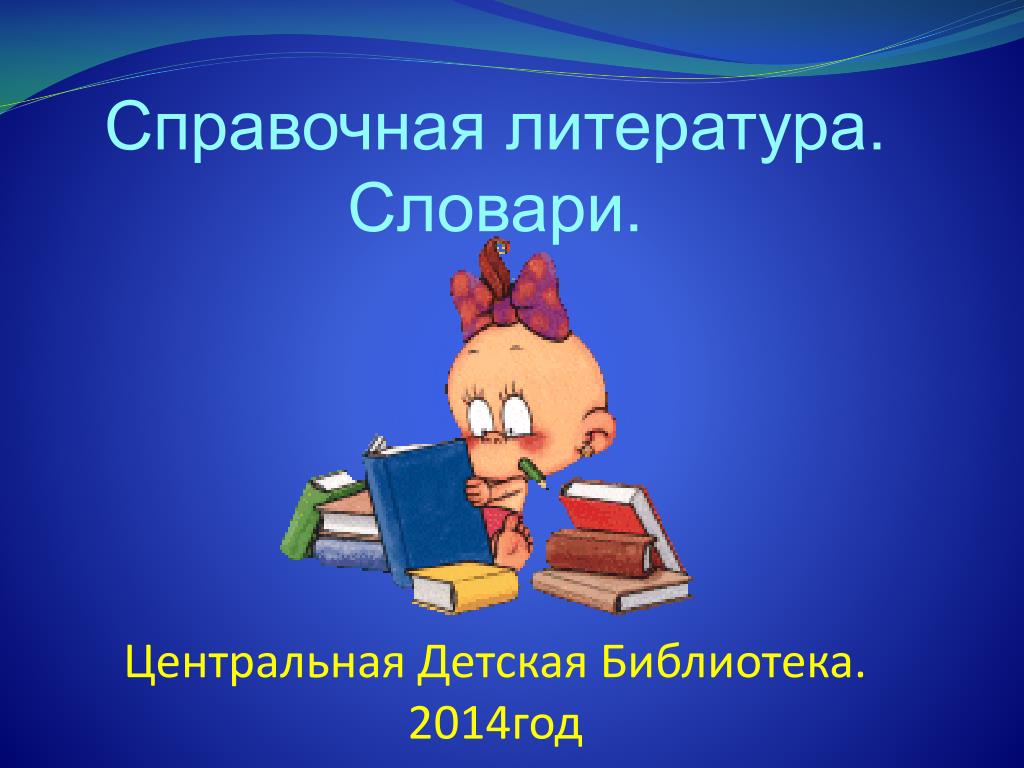 Справочная литература. Словари.

Центральная Детская Библиотека. 2014год